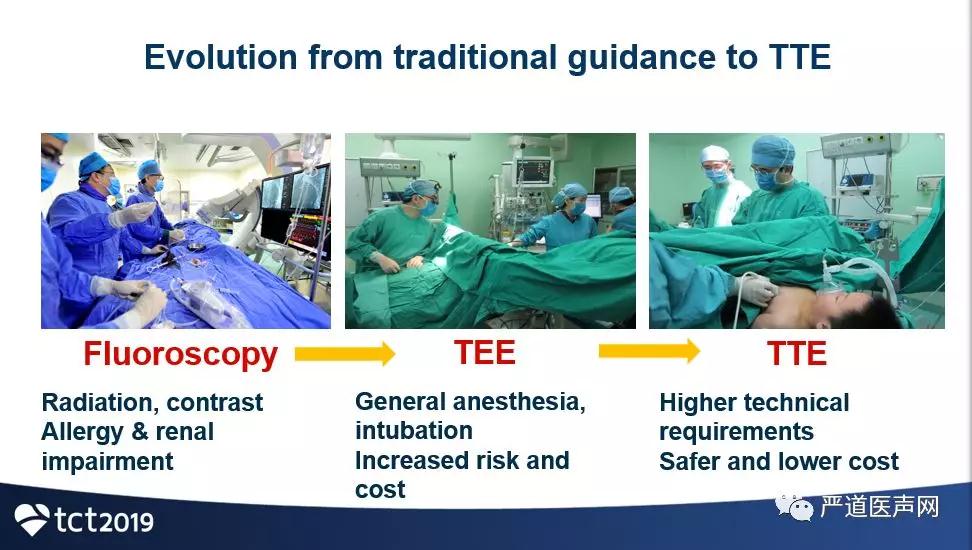 Evolution from traditional guidance to TTE

Fluoroscopy

Radiation, contrast
Allergy & renal impairment

TEE

General anesthesia, intubation
Increased risk and cost

TTE

Higher technical requirements
Safer and lower cost

tct2019

严道医声网